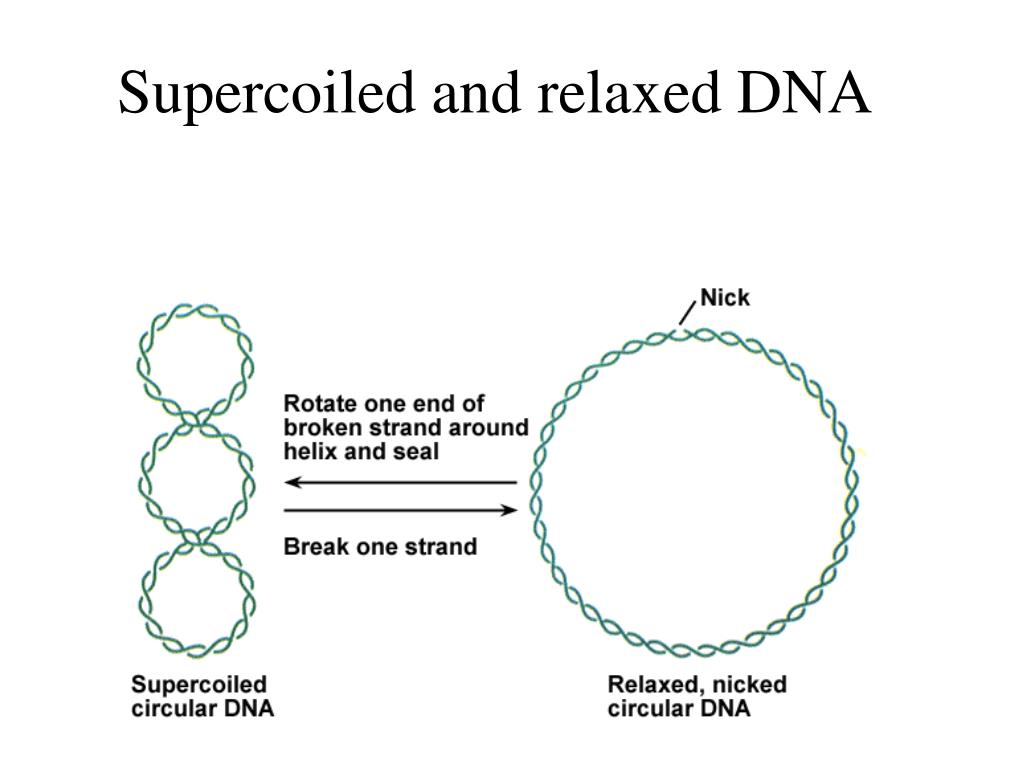 Supercoiled and relaxed DNA

Nick

Rotate one end of broken strand around helix and seal

Break one strand

Supercoiled circular DNA

Relaxed, nicked circular DNA